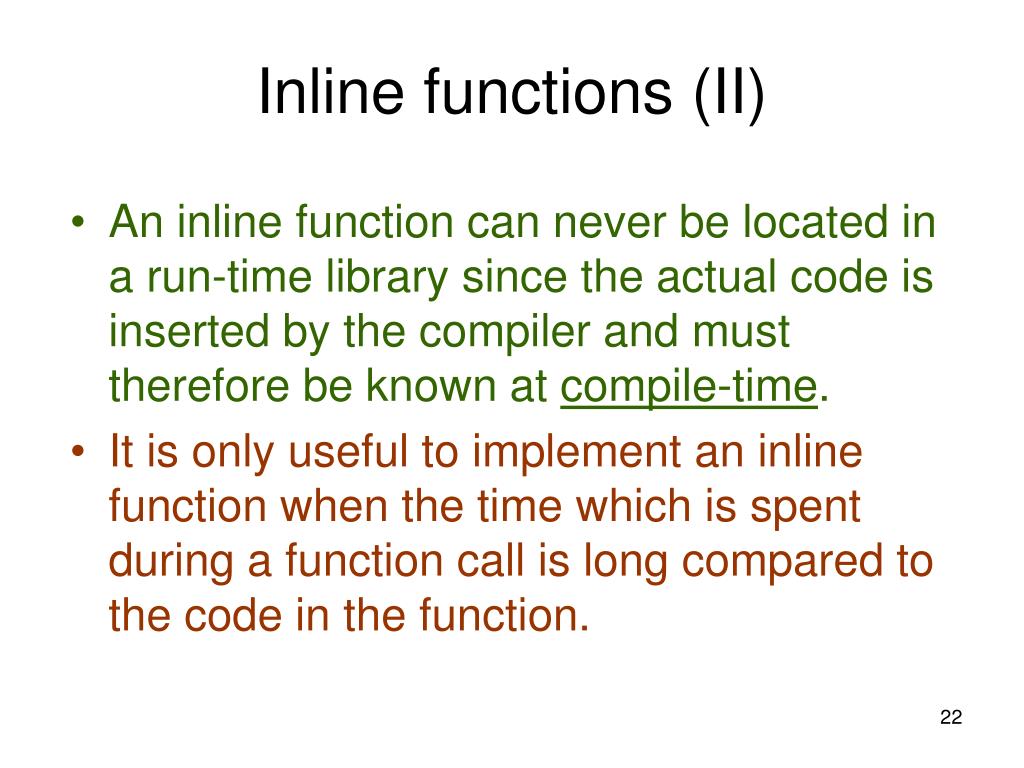 Inline functions (II)

• An inline function can never be located in a run-time library since the actual code is inserted by the compiler and must therefore be known at compile-time.

• It is only useful to implement an inline function when the time which is spent during a function call is long compared to the code in the function.

22